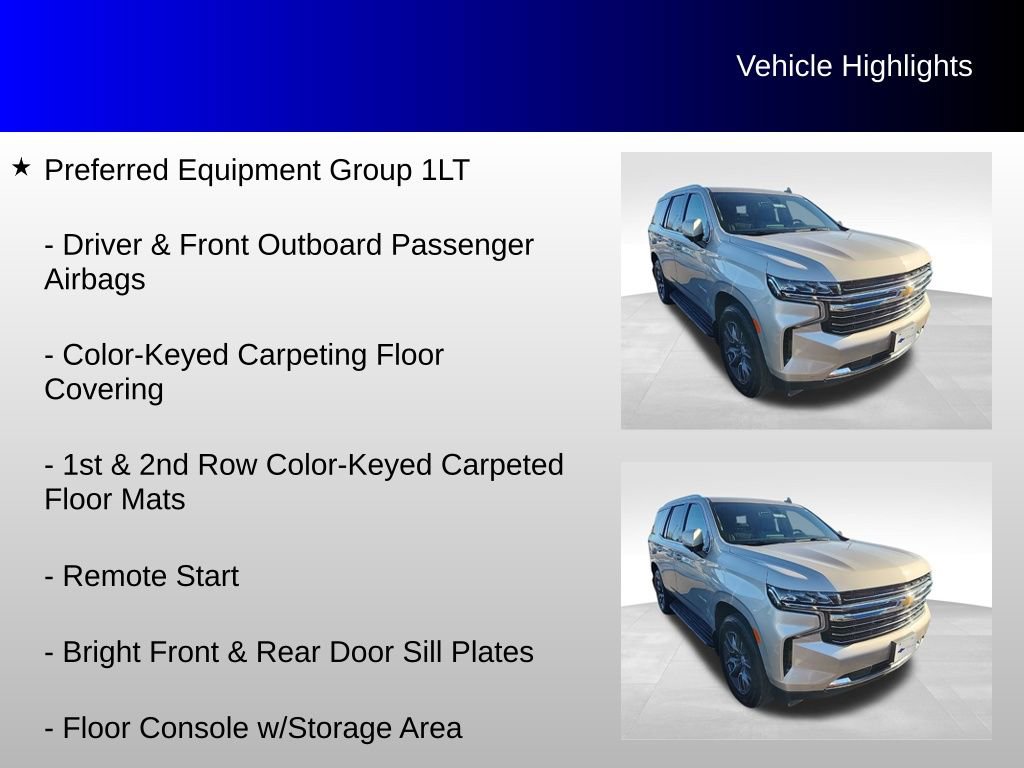 Vehicle Highlights

★ Preferred Equipment Group 1LT

- Driver & Front Outboard Passenger Airbags

- Color-Keyed Carpeting Floor Covering

- 1st & 2nd Row Color-Keyed Carpeted Floor Mats

- Remote Start

- Bright Front & Rear Door Sill Plates

- Floor Console w/Storage Area